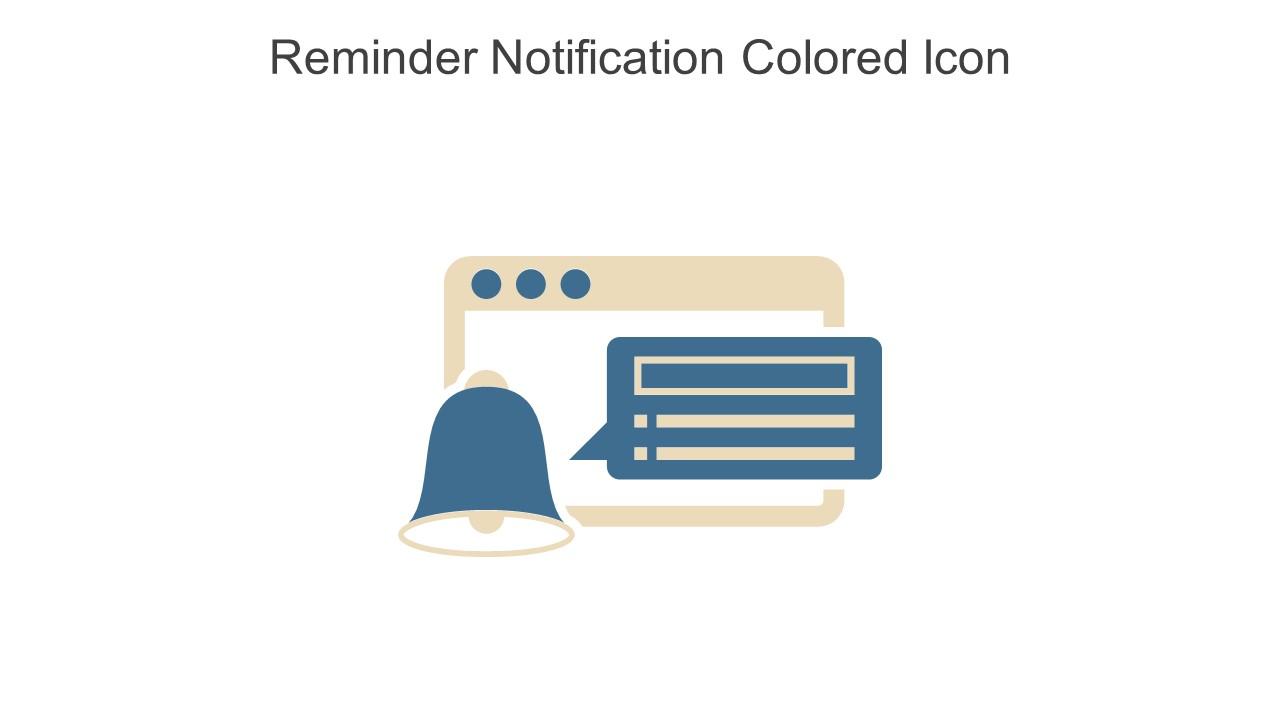 Reminder Notification Colored Icon